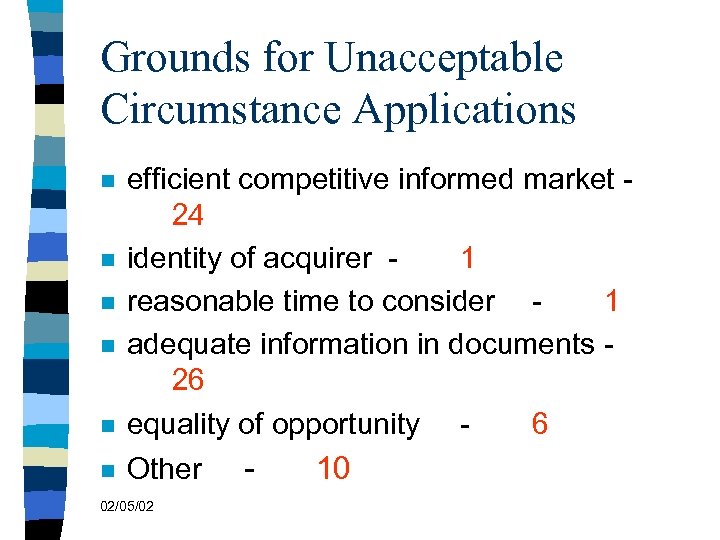 Grounds for Unacceptable Circumstance Applications

- efficient competitive informed market - 24
- identity of acquirer - 1
- reasonable time to consider - 1
- adequate information in documents - 26
- equality of opportunity - 6
- Other - 10

02/05/02